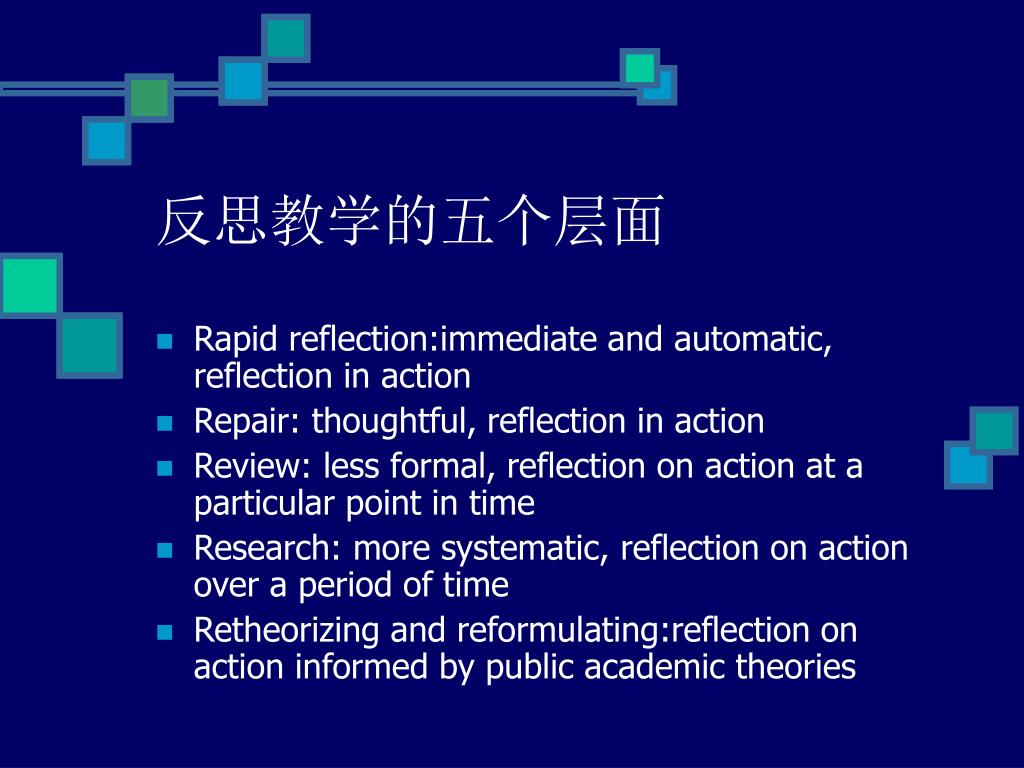 反思教学的五个层面

- Rapid reflection:immediate and automatic, reflection in action
- Repair: thoughtful, reflection in action
- Review: less formal, reflection on action at a particular point in time
- Research: more systematic, reflection on action over a period of time
- Retheorizing and reformulating:reflection on action informed by public academic theories